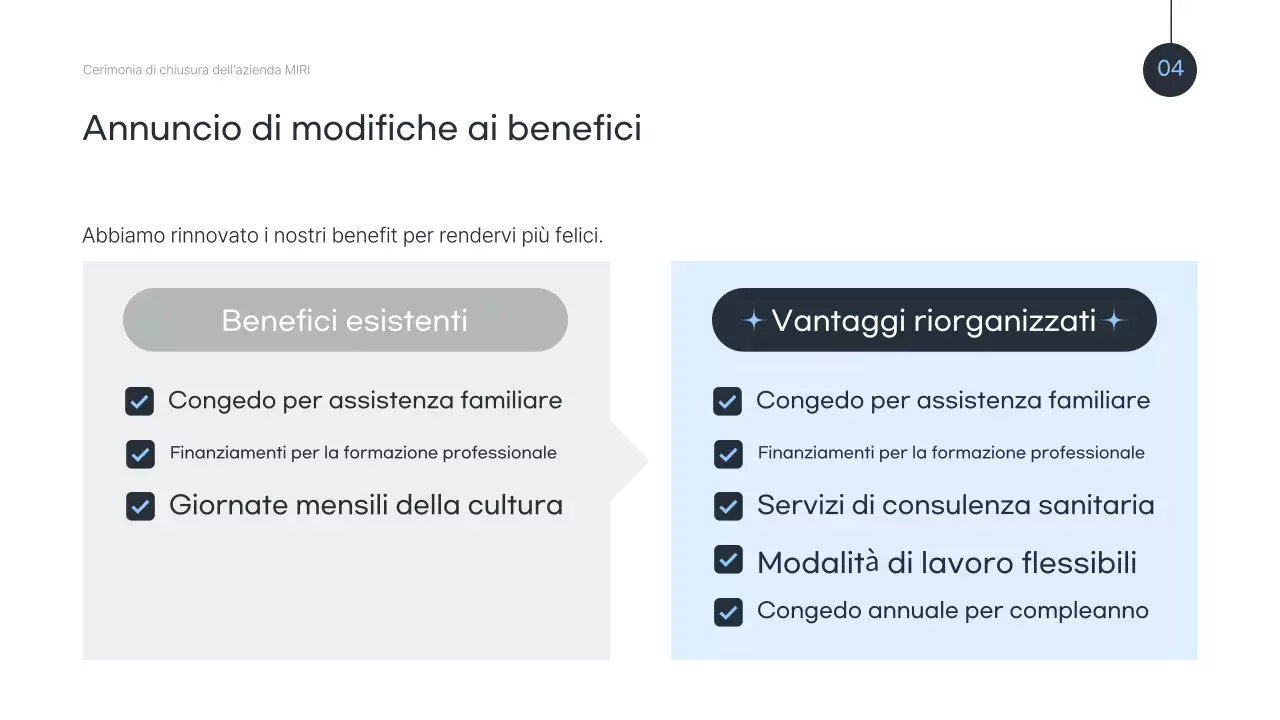 Cerimonia di chiusura dell'azienda MIRI

04

Annuncio di modifiche ai benefici

Abbiamo rinnovato i nostri benefit per rendervi più felici.

Benefici esistenti

Congedo per assistenza familiare

Finanziamenti per la formazione professionale

Giornate mensili della cultura

Vantaggi riorganizzati

Congedo per assistenza familiare

Finanziamenti per la formazione professionale

Servizi di consulenza sanitaria

Modalità di lavoro flessibili

Congedo annuale per compleanno